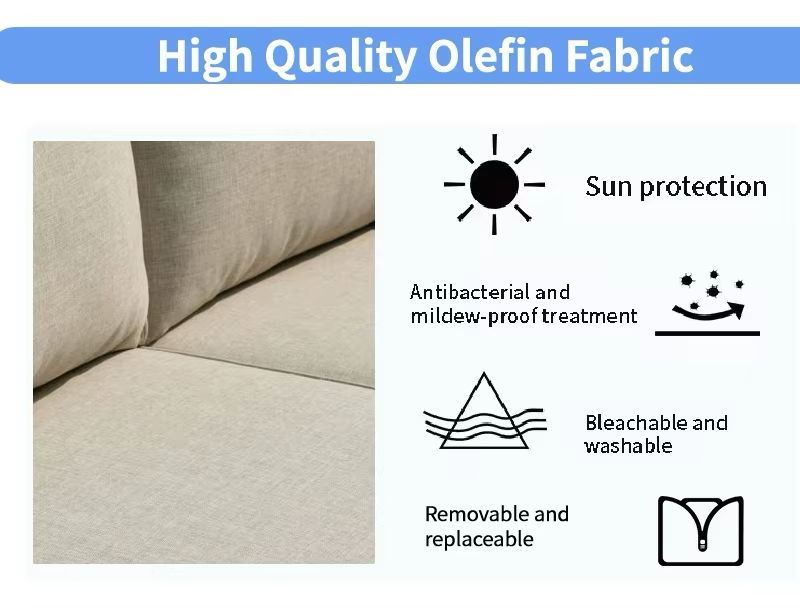 High Quality Olefin Fabric

Sun protection

Antibacterial and mildew-proof treatment

Bleachable and washable

Removable and replaceable